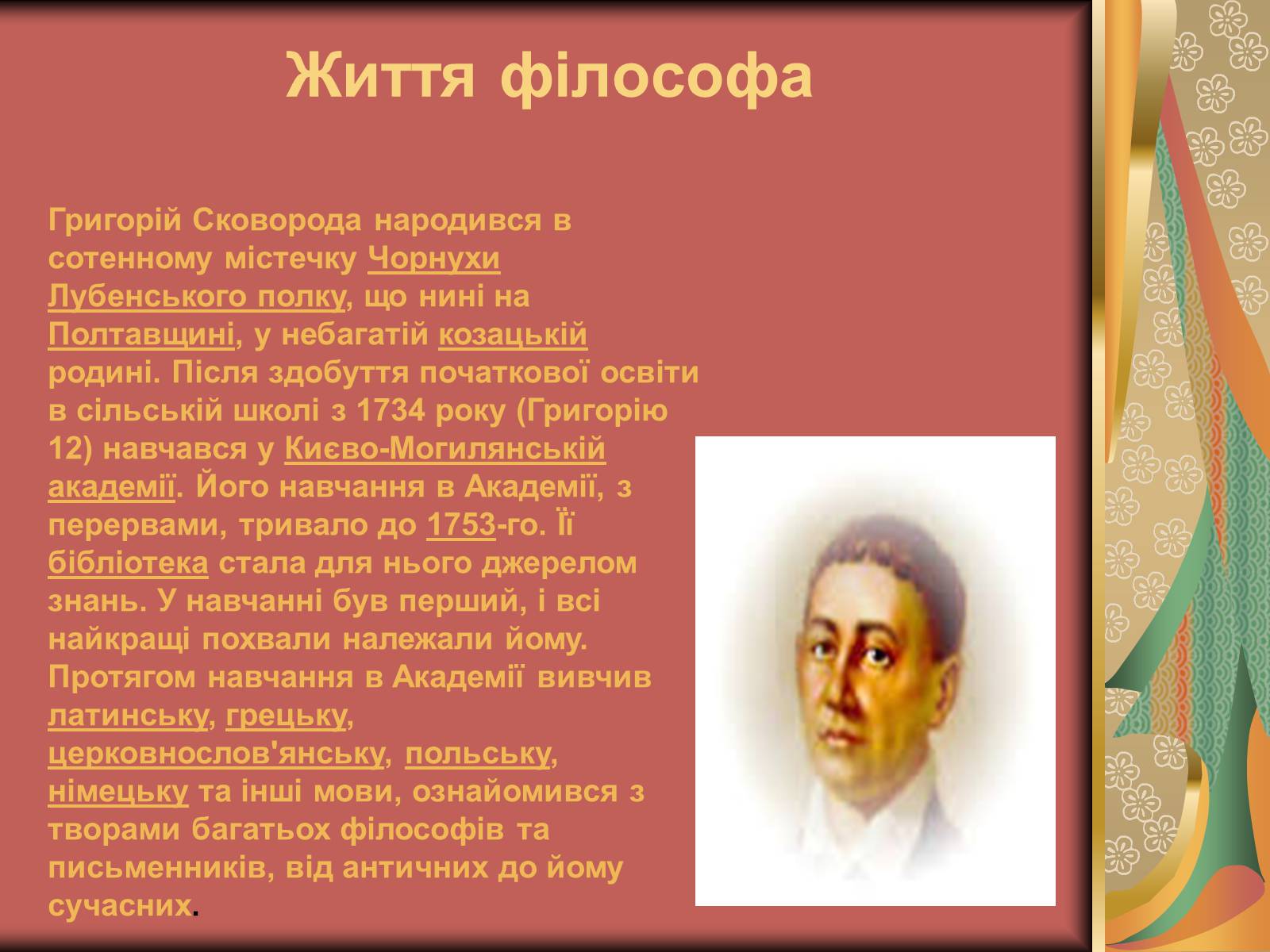 Життя філософа

Григорій Сковорода народився в сотенному містечку Чорнухи Лубенського полку, що нині на Полтавщині, у небагатій козацькій родині. Після здобуття початкової освіти в сільській школі з 1734 року (Григорію 12) навчався у Києво-Могилянській академії. Його навчання в Академії, з перервами, тривало до 1753-го. Її бібліотека стала для нього джерелом знань. У навчанні був перший, і всі найкращі похвали належали йому. Протягом навчання в Академії вивчив латинську, грецьку, церковнослов'янську, польську, німецьку та інші мови, ознайомився з творами багатьох філософів та письменників, від античних до йому сучасних.